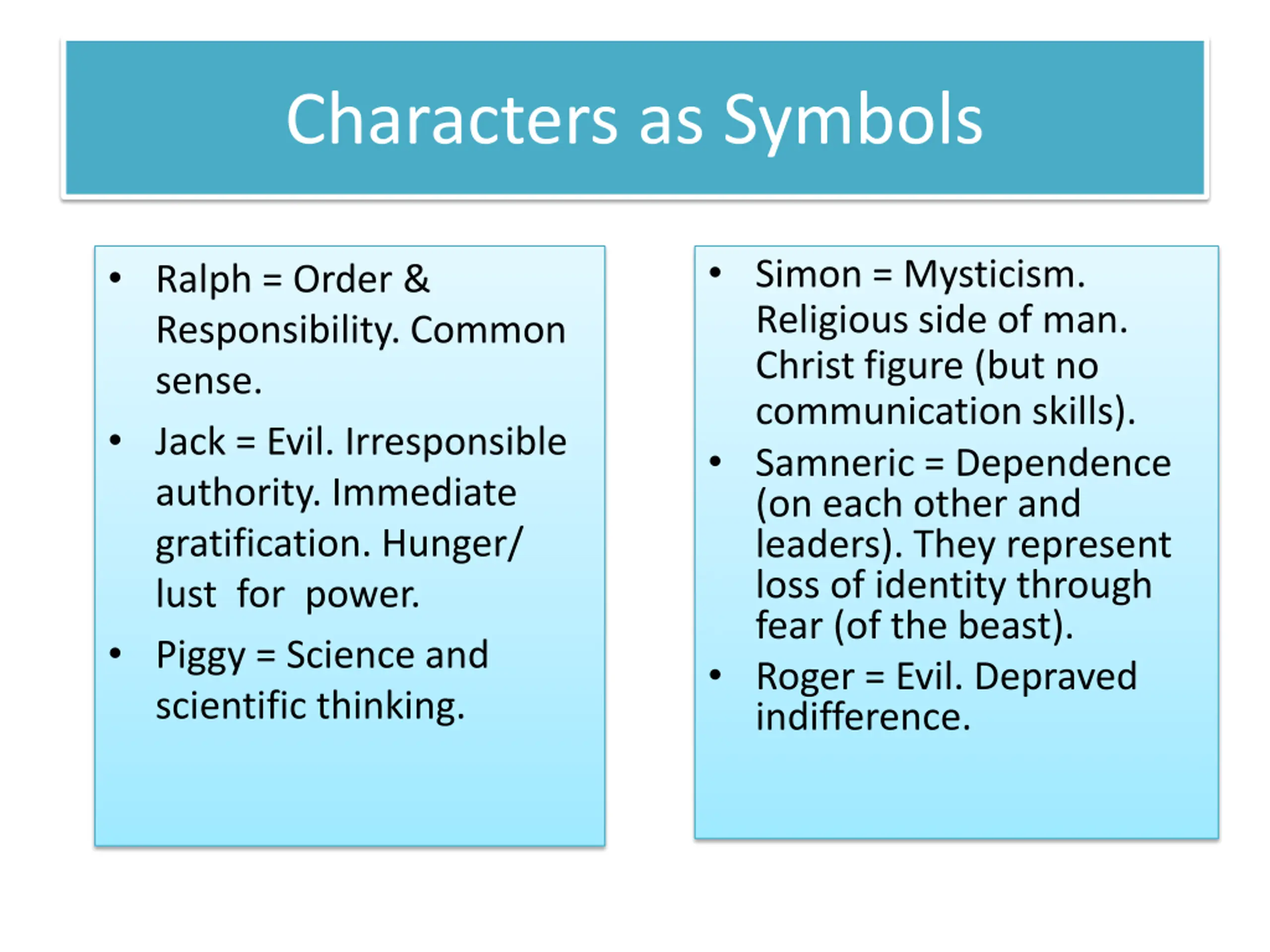 Characters as Symbols

• Ralph = Order & Responsibility. Common sense.

• Jack = Evil. Irresponsible authority. Immediate gratification. Hunger/ lust for power.

• Piggy = Science and scientific thinking.

• Simon = Mysticism. Religious side of man. Christ figure (but no communication skills).

• Samneric = Dependence (on each other and leaders). They represent loss of identity through fear (of the beast).

• Roger = Evil. Depraved indifference.